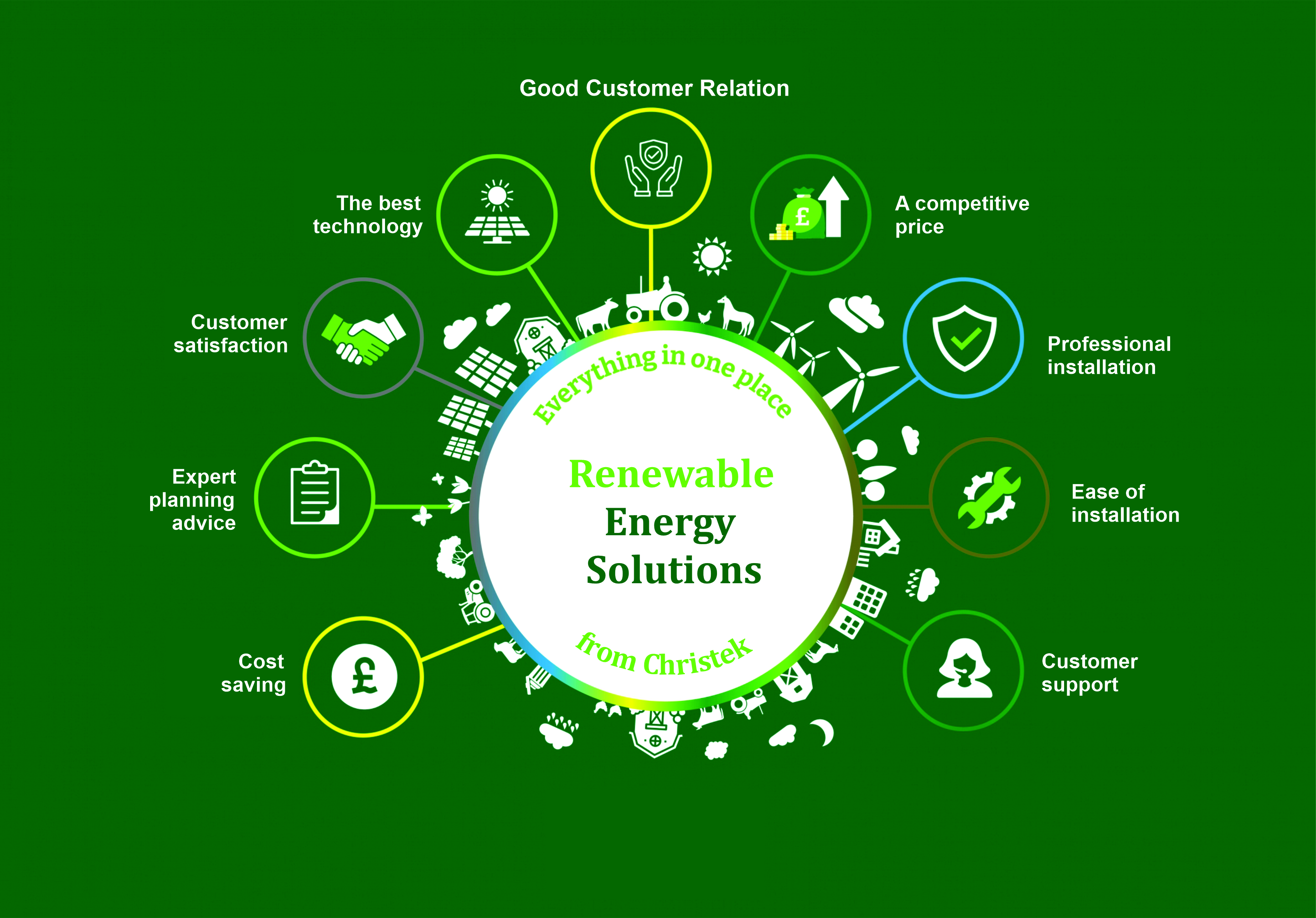 Good Customer Relation

The best technology

A competitive price

Customer satisfaction

Professional installation

Expert planning advice

Ease of installation

Cost saving

Customer support

Everything in one place

Renewable Energy Solutions

from Christek

£

£